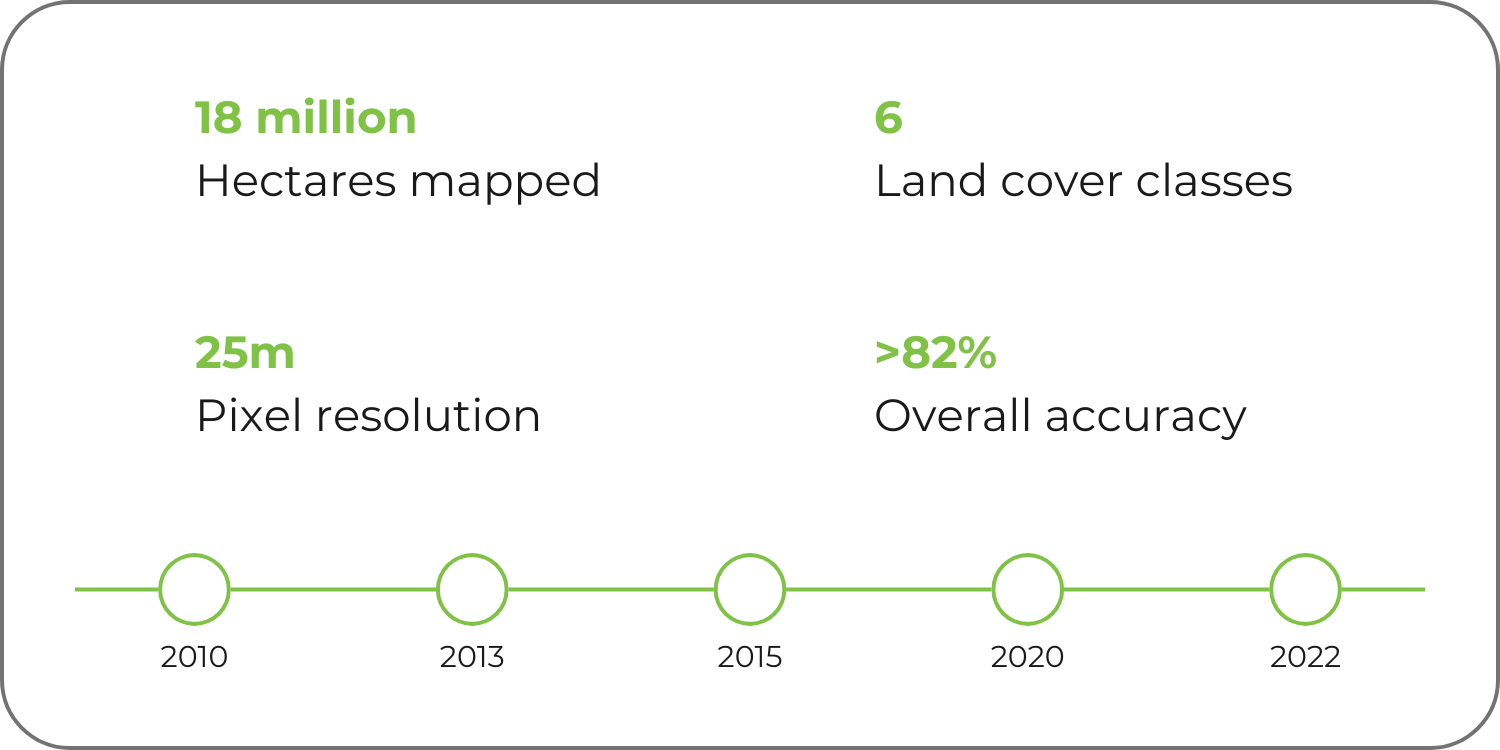 18 million
Hectares mapped

6
Land cover classes

25m
Pixel resolution

>82%
Overall accuracy

2010
2013
2015
2020
2022